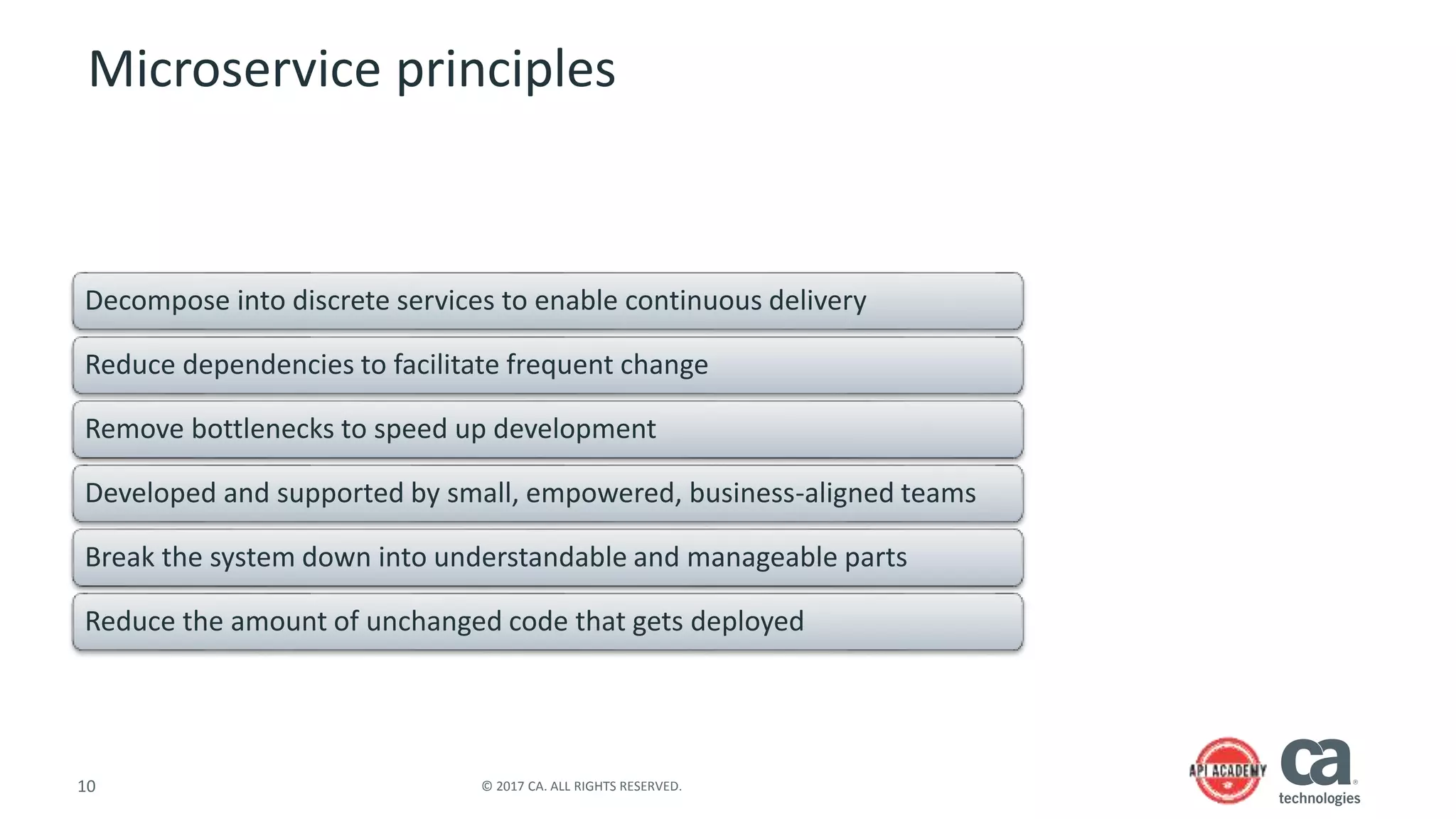 Microservice principles

Decompose into discrete services to enable continuous delivery

Reduce dependencies to facilitate frequent change

Remove bottlenecks to speed up development

Developed and supported by small, empowered, business-aligned teams

Break the system down into understandable and manageable parts

Reduce the amount of unchanged code that gets deployed

10

© 2017 CA. ALL RIGHTS RESERVED.

API ACADEMY

ca technologies